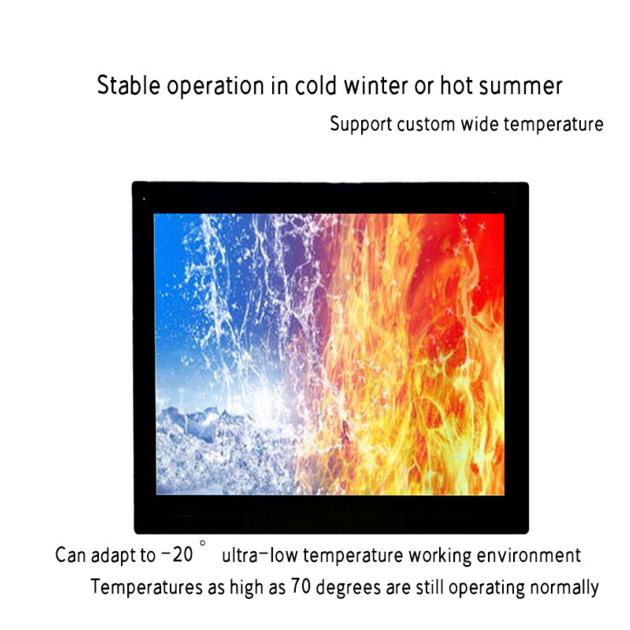 Stable operation in cold winter or hot summer

Support custom wide temperature

Can adapt to −20 ° ultra−low temperature working environment

Temperatures as high as 70 degrees are still operating normally